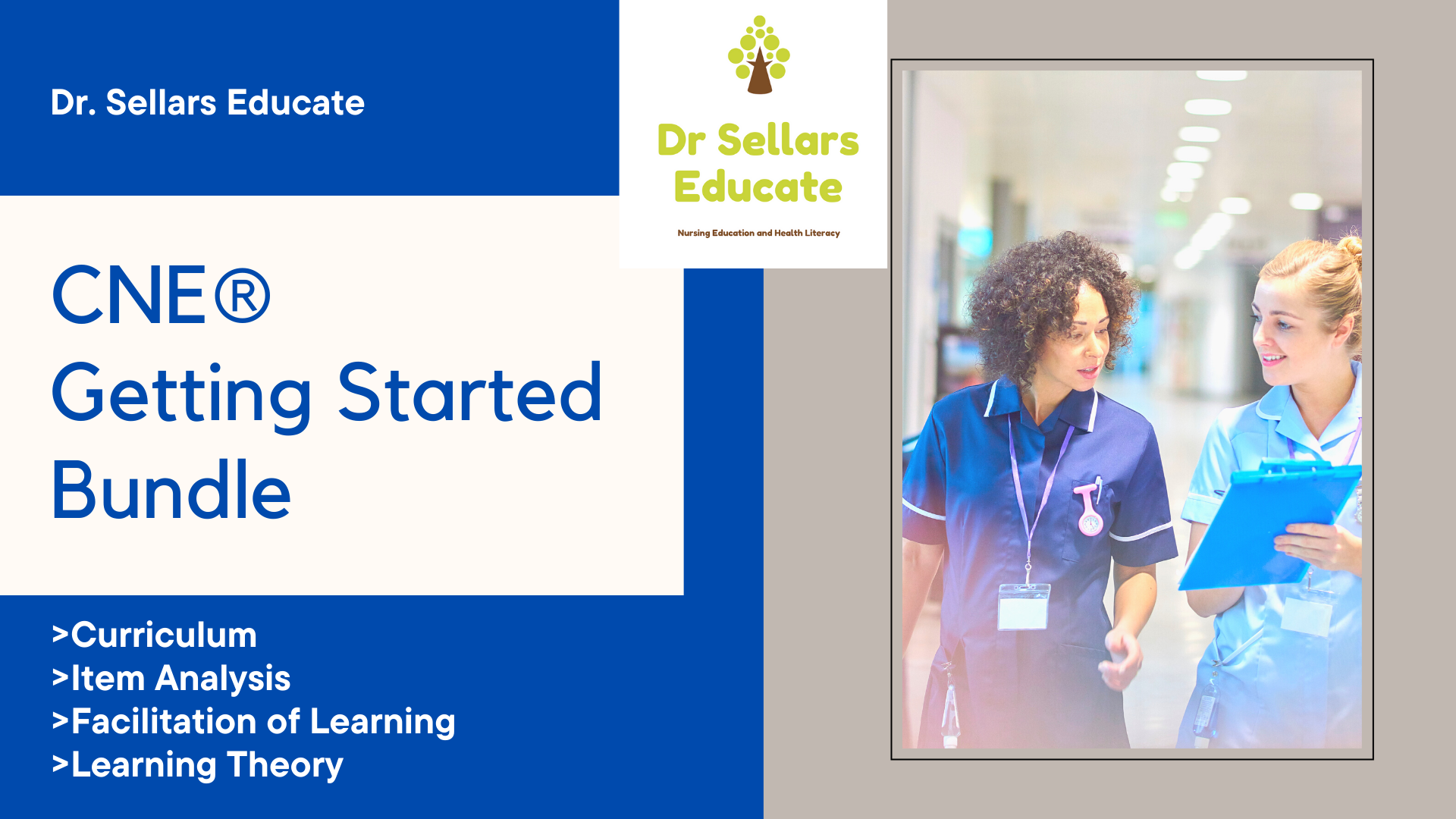 Dr. Sellars Educate

Dr Sellars Educate

Nursing Education and Health Literacy

CNE®
Getting Started
Bundle

>Curriculum
>Item Analysis
>Facilitation of Learning
>Learning Theory